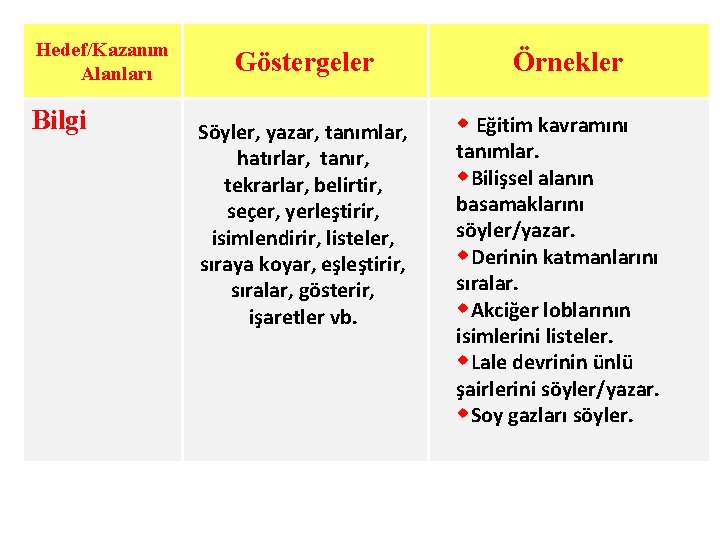 | Hedef/Kazanım Alanları | Göstergeler | Örnekler |
|---|---|---|
| Bilgi | Söyler, yazar, tanımlar, hatırlar, tanır, tekrarlar, belirtir, seçer, yerleştirir, isimlendirir, listeler, sıraya koyar, eşleştirir, sıralar, gösterir, işaretler vb. | ◆ Eğitim kavramını tanımlar. ◆Bilişsel alanın basamaklarını söyler/yazar. ◆Derinin katmanlarını sıralar. ◆Akciğer loblarının isimlerini listeler. ◆Lale devrinin ünlü şairlerini söyler/yazar. ◆Soy gazları söyler. |